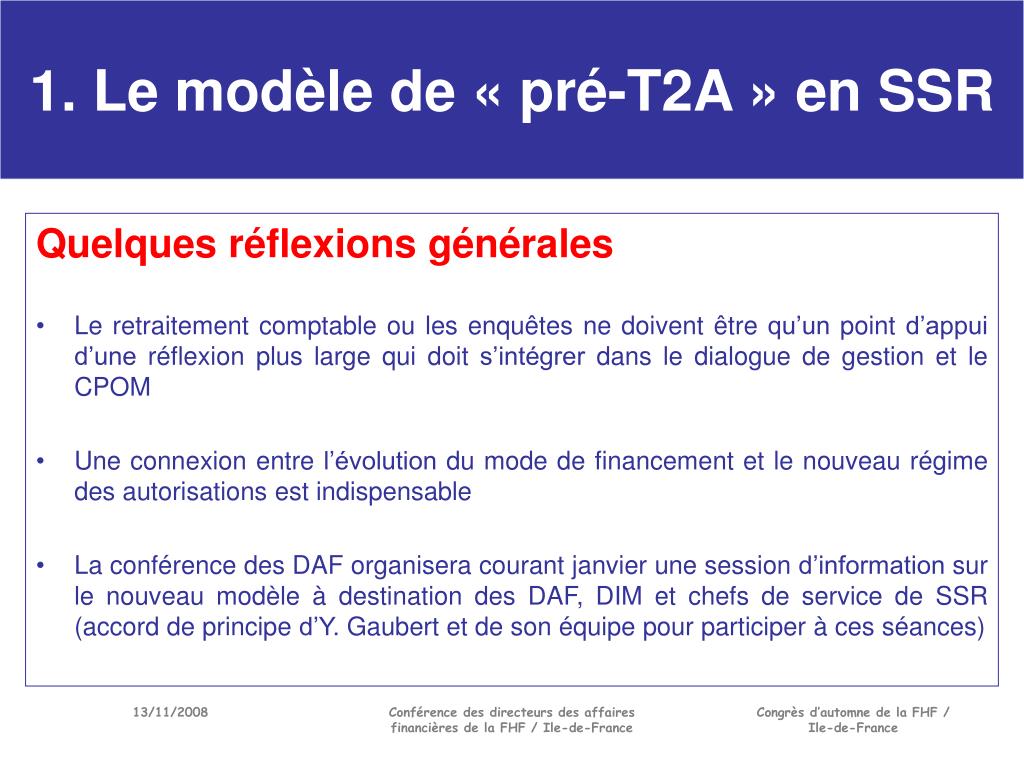 1. Le modèle de « pré-T2A » en SSR

Quelques réflexions générales

• Le retraitement comptable ou les enquêtes ne doivent être qu’un point d’appui d’une réflexion plus large qui doit s’intégrer dans le dialogue de gestion et le CPOM

• Une connexion entre l’évolution du mode de financement et le nouveau régime des autorisations est indispensable

• La conférence des DAF organisera courant janvier une session d’information sur le nouveau modèle à destination des DAF, DIM et chefs de service de SSR (accord de principe d’Y. Gaubert et de son équipe pour participer à ces séances)

13/11/2008

Conférence des directeurs des affaires financières de la FHF / Ile-de-France

Congrès d’automne de la FHF / Ile-de-France